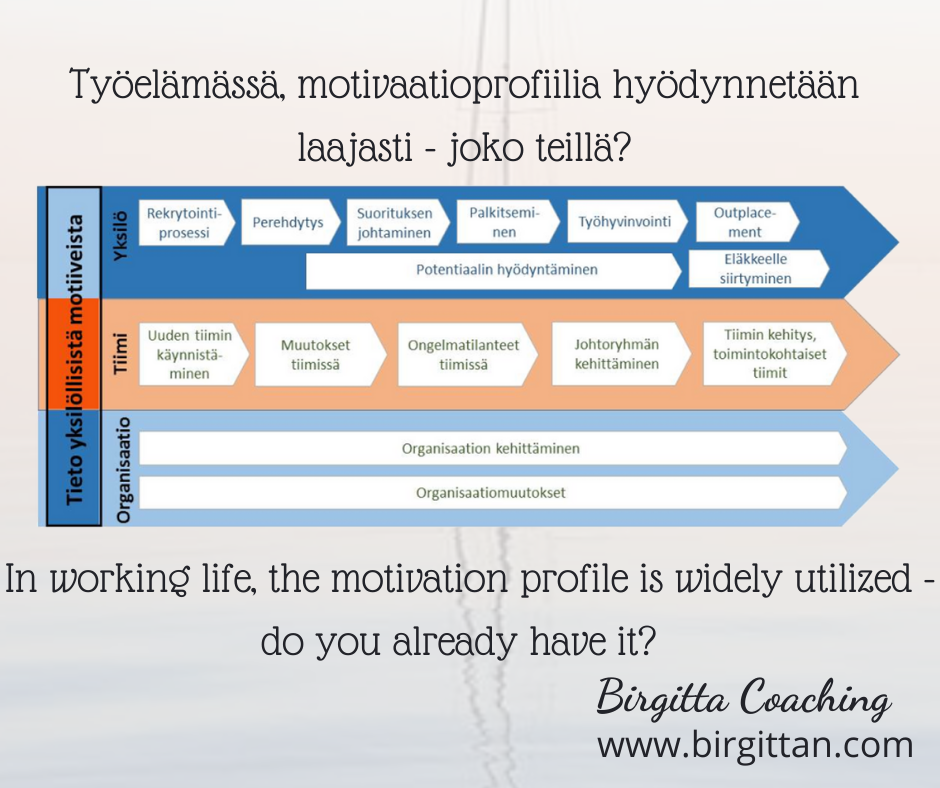 Työelämässä, motivaatioprofiilia hyödynnetään laajasti - joko teillä?

Tieto yksilöllisistä motiiveista

Yksilö

Rekrytointiprosessi

Perehdytys

Suorituksen johtaminen

Palkitseminen

Työhyvinvointi

Outplacement

Potentiaalin hyödyntäminen

Eläkkeelle siirtyminen

Tiimi

Uuden tiimin käynnistäminen

Muutokset tiimissä

Ongelmatilanteet tiimissä

Johtoryhmän kehittäminen

Tiimin kehitys, toimintokohtaiset tiimit

Organisaatio

Organisaation kehittäminen

Organisaatiomuutokset

In working life, the motivation profile is widely utilized - do you already have it?

Birgitta Coaching
www.birgittan.com